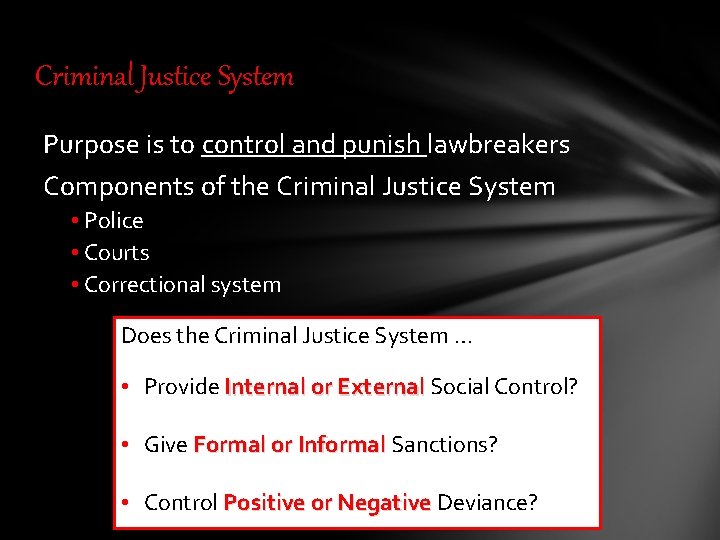 Criminal Justice System

Purpose is to control and punish lawbreakers

Components of the Criminal Justice System

• Police
• Courts
• Correctional system

Does the Criminal Justice System …

• Provide Internal or External Social Control?

• Give Formal or Informal Sanctions?

• Control Positive or Negative Deviance?